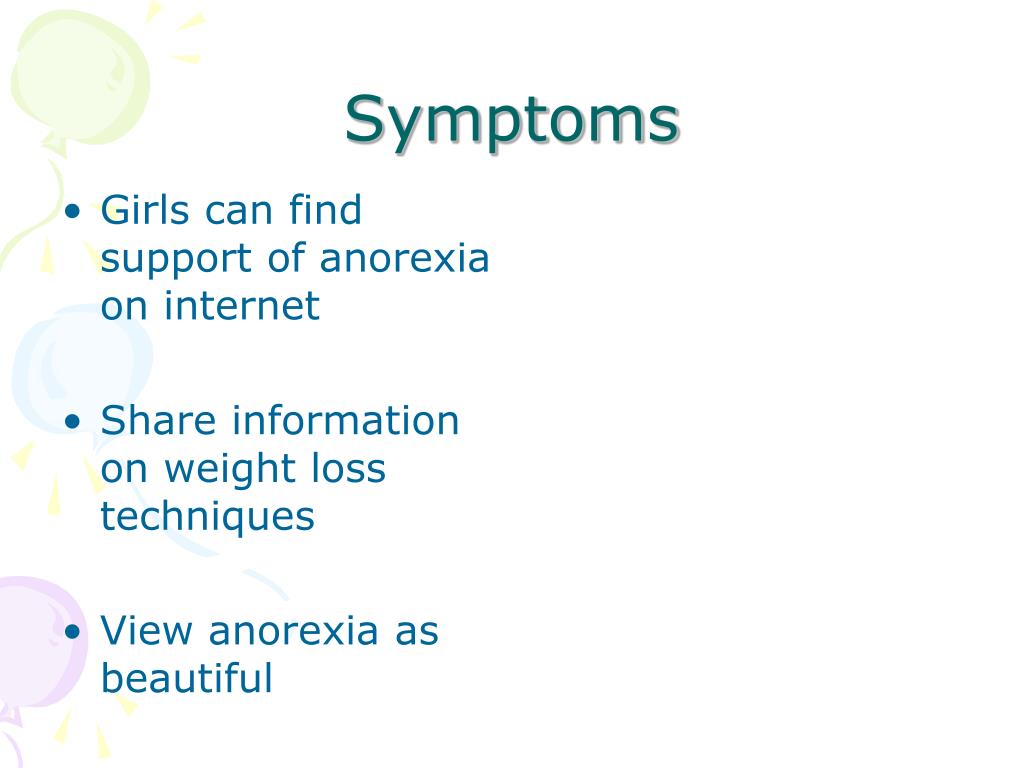 Symptoms

• Girls can find support of anorexia on internet

• Share information on weight loss techniques

• View anorexia as beautiful